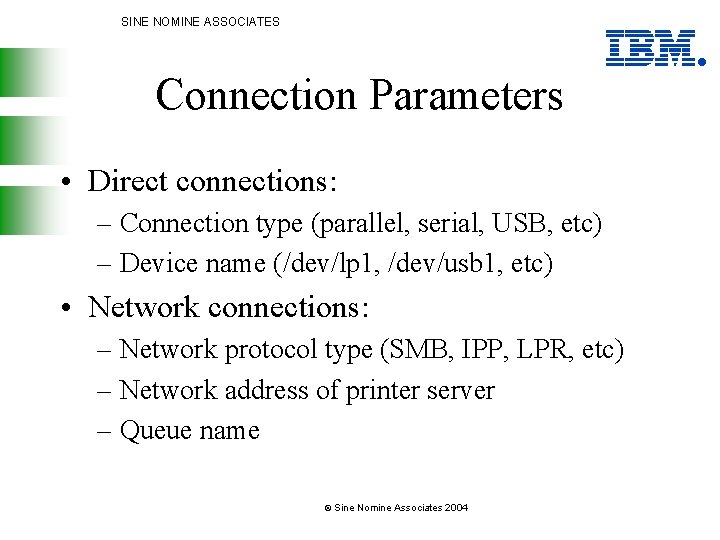 SINE NOMINE ASSOCIATES

IBM.

Connection Parameters

• Direct connections:
  – Connection type (parallel, serial, USB, etc)
  – Device name (/dev/lp1, /dev/usb1, etc)
• Network connections:
  – Network protocol type (SMB, IPP, LPR, etc)
  – Network address of printer server
  – Queue name

© Sine Nomine Associates 2004